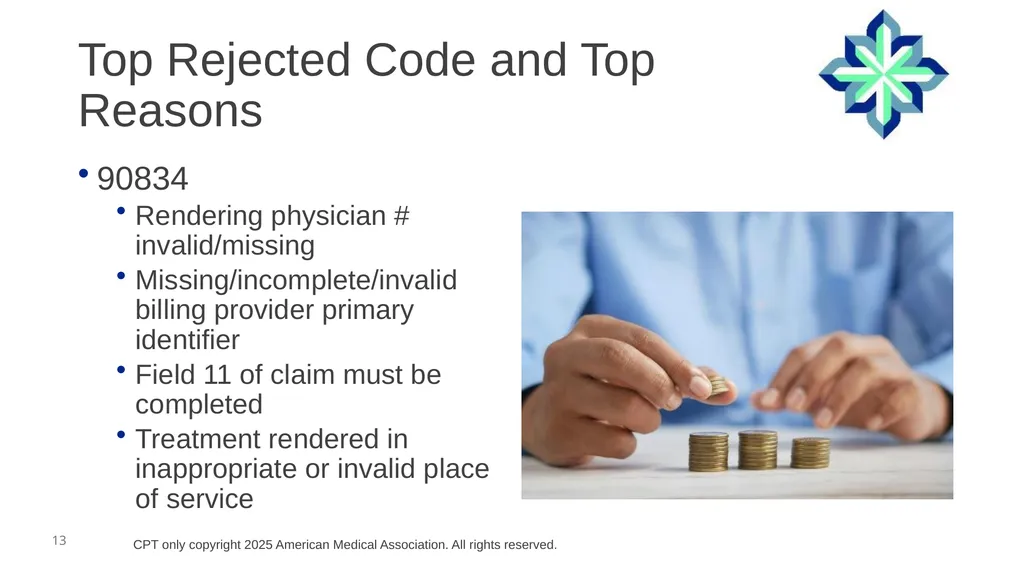 Top Rejected Code and Top Reasons

• 90834
  • Rendering physician # invalid/missing
  • Missing/incomplete/invalid billing provider primary identifier
  • Field 11 of claim must be completed
  • Treatment rendered in inappropriate or invalid place of service

13

CPT only copyright 2025 American Medical Association. All rights reserved.